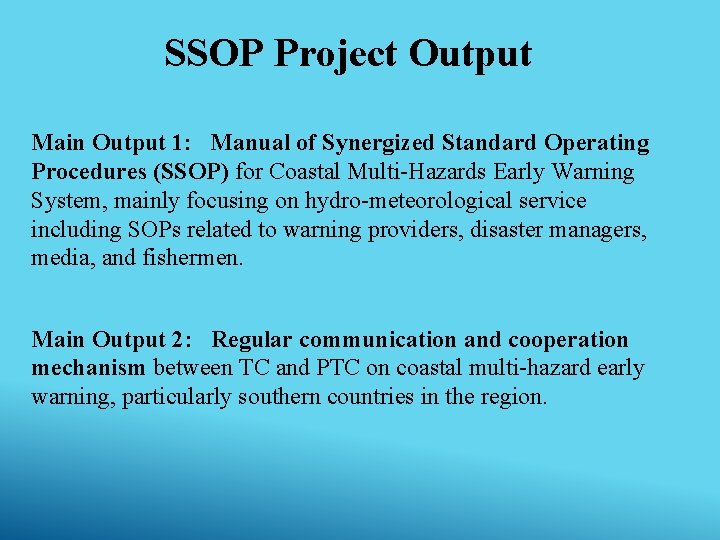 SSOP Project Output

Main Output 1: Manual of Synergized Standard Operating Procedures (SSOP) for Coastal Multi-Hazards Early Warning System, mainly focusing on hydro-meteorological service including SOPs related to warning providers, disaster managers, media, and fishermen.

Main Output 2: Regular communication and cooperation mechanism between TC and PTC on coastal multi-hazard early warning, particularly southern countries in the region.